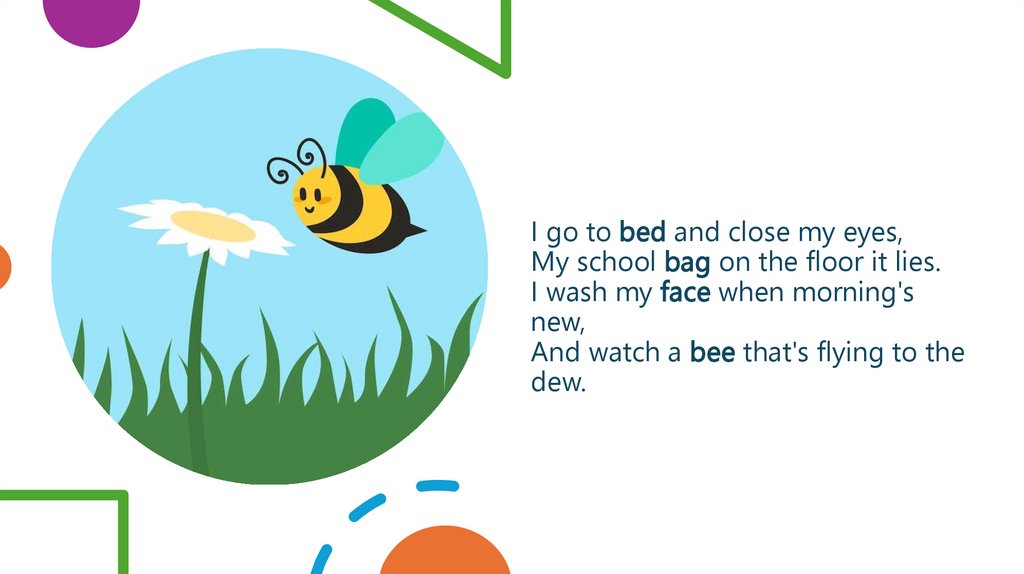 I go to bed and close my eyes,
My school bag on the floor it lies.
I wash my face when morning's new,
And watch a bee that's flying to the dew.